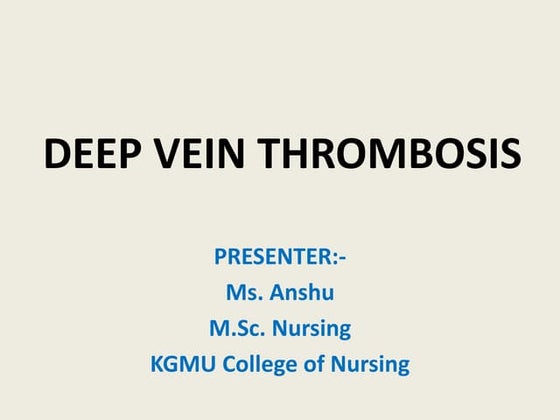 DEEP VEIN THROMBOSIS

PRESENTER:-
Ms. Anshu
M.Sc. Nursing
KGMU College of Nursing